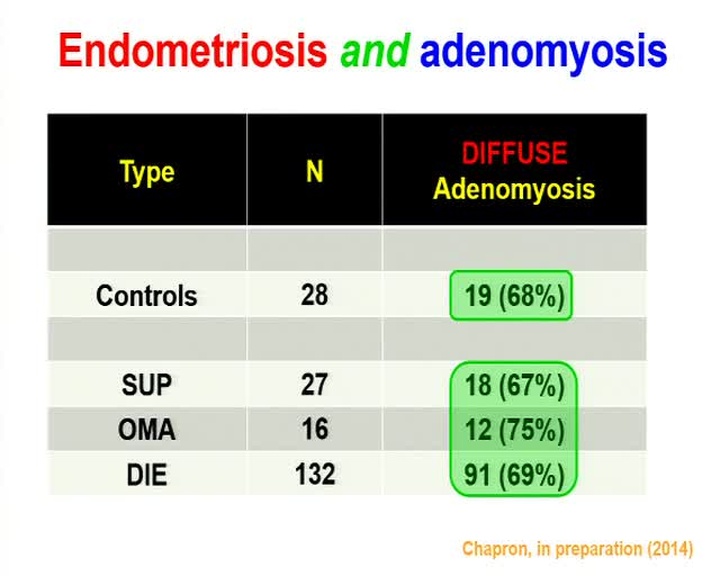 Endometriosis and adenomyosis

| Type | N | DIFFUSE Adenomyosis |
|---|---|---|
| | | |
| Controls | 28 | 19 (68%) |
| | | |
| SUP | 27 | 18 (67%) |
| OMA | 16 | 12 (75%) |
| DIE | 132 | 91 (69%) |

Chapron, in preparation (2014)